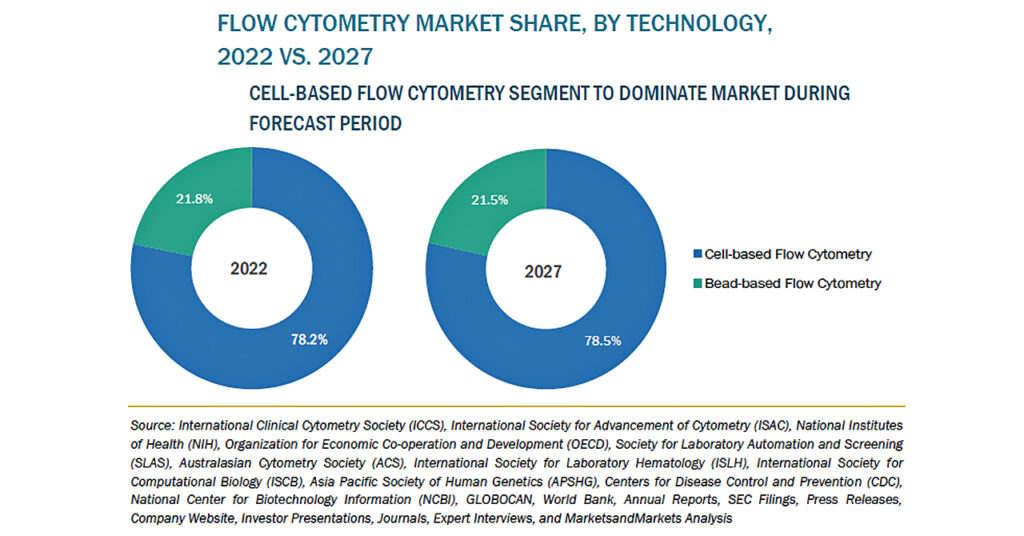 FLOW CYTOMETRY MARKET SHARE, BY TECHNOLOGY, 2022 VS. 2027

CELL-BASED FLOW CYTOMETRY SEGMENT TO DOMINATE MARKET DURING FORECAST PERIOD

21.8%

2022

78.2%

21.5%

2027

78.5%

Cell-based Flow Cytometry

Bead-based Flow Cytometry

Source: International Clinical Cytometry Society (ICCS), International Society for Advancement of Cytometry (ISAC), National Institutes of Health (NIH), Organization for Economic Co-operation and Development (OECD), Society for Laboratory Automation and Screening (SLAS), Australasian Cytometry Society (ACS), International Society for Laboratory Hematology (ISLH), International Society for Computational Biology (ISCB), Asia Pacific Society of Human Genetics (APSHG), Centers for Disease Control and Prevention (CDC), National Center for Biotechnology Information (NCBI), GLOBOCAN, World Bank, Annual Reports, SEC Filings, Press Releases, Company Website, Investor Presentations, Journals, Expert Interviews, and MarketsandMarkets Analysis